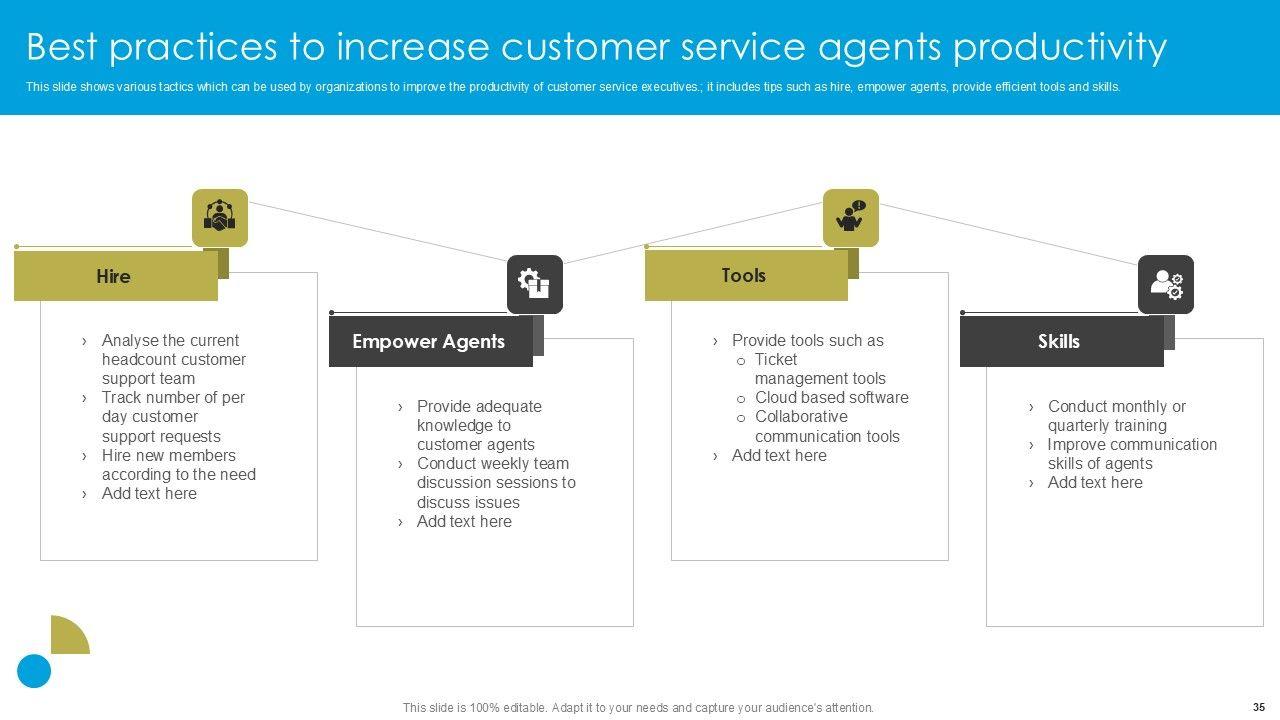 Best practices to increase customer service agents productivity

This slide shows various tactics which can be used by organizations to improve the productivity of customer service executives.; it includes tips such as hire, empower agents, provide efficient tools and skills.

Hire

› Analyse the current headcount customer support team
› Track number of per day customer support requests
› Hire new members according to the need
› Add text here

Empower Agents

› Provide adequate knowledge to customer agents
› Conduct weekly team discussion sessions to discuss issues
› Add text here

Tools

› Provide tools such as
o Ticket management tools
o Cloud based software
o Collaborative communication tools
› Add text here

Skills

› Conduct monthly or quarterly training
› Improve communication skills of agents
› Add text here

This slide is 100% editable. Adapt it to your needs and capture your audience's attention.

35